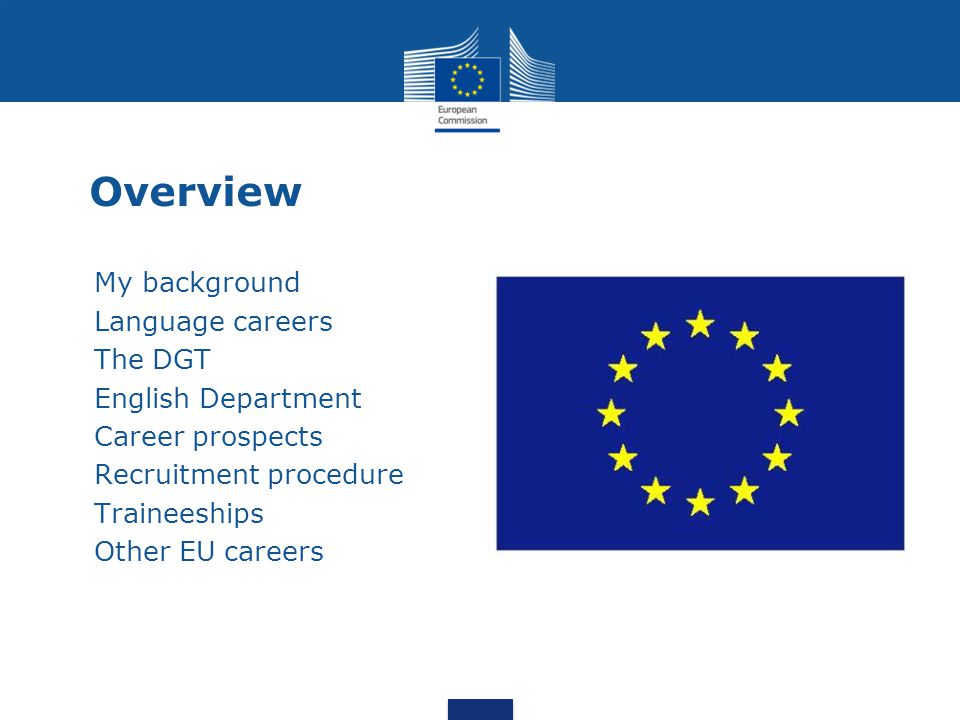 European Commission

Overview

My background
Language careers
The DGT
English Department
Career prospects
Recruitment procedure
Traineeships
Other EU careers